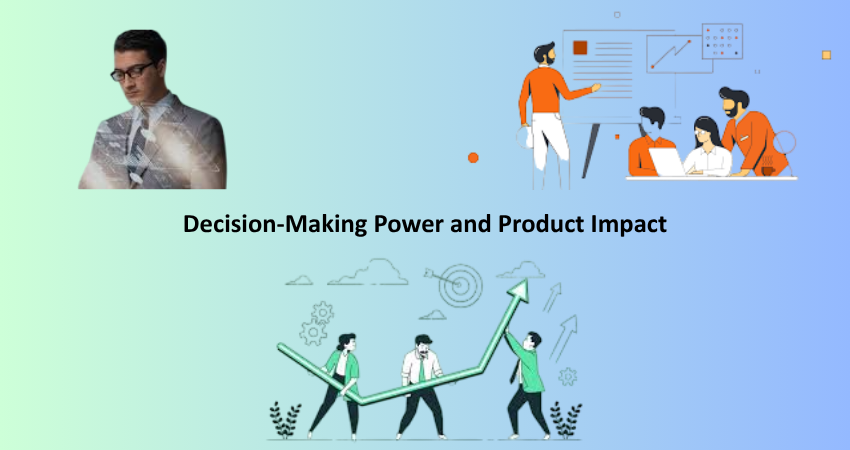 Decision-Making Power and Product Impact